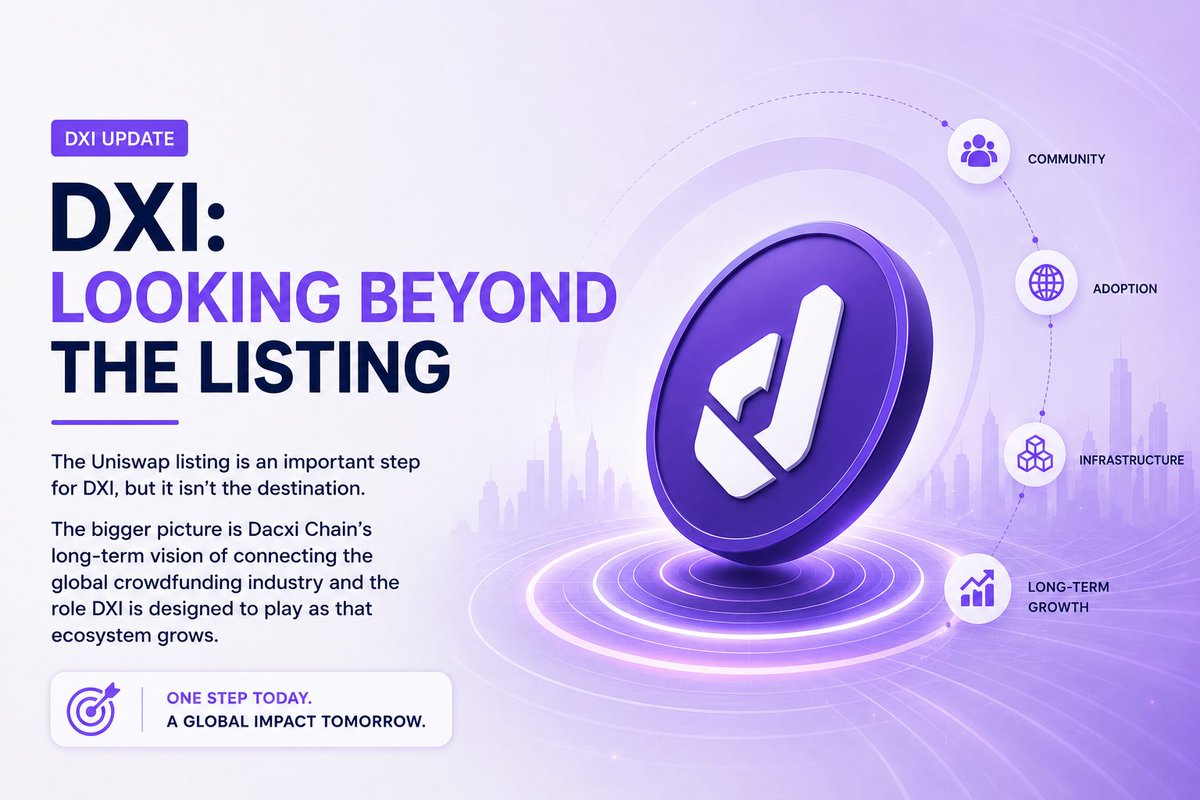 DXI UPDATE

DXI:
LOOKING BEYOND
THE LISTING

The Uniswap listing is an important step for DXI, but it isn't the destination.

The bigger picture is Dacxi Chain's long-term vision of connecting the global crowdfunding industry and the role DXI is designed to play as that ecosystem grows.

ONE STEP TODAY.
A GLOBAL IMPACT TOMORROW.

COMMUNITY

ADOPTION

INFRASTRUCTURE

LONG-TERM
GROWTH